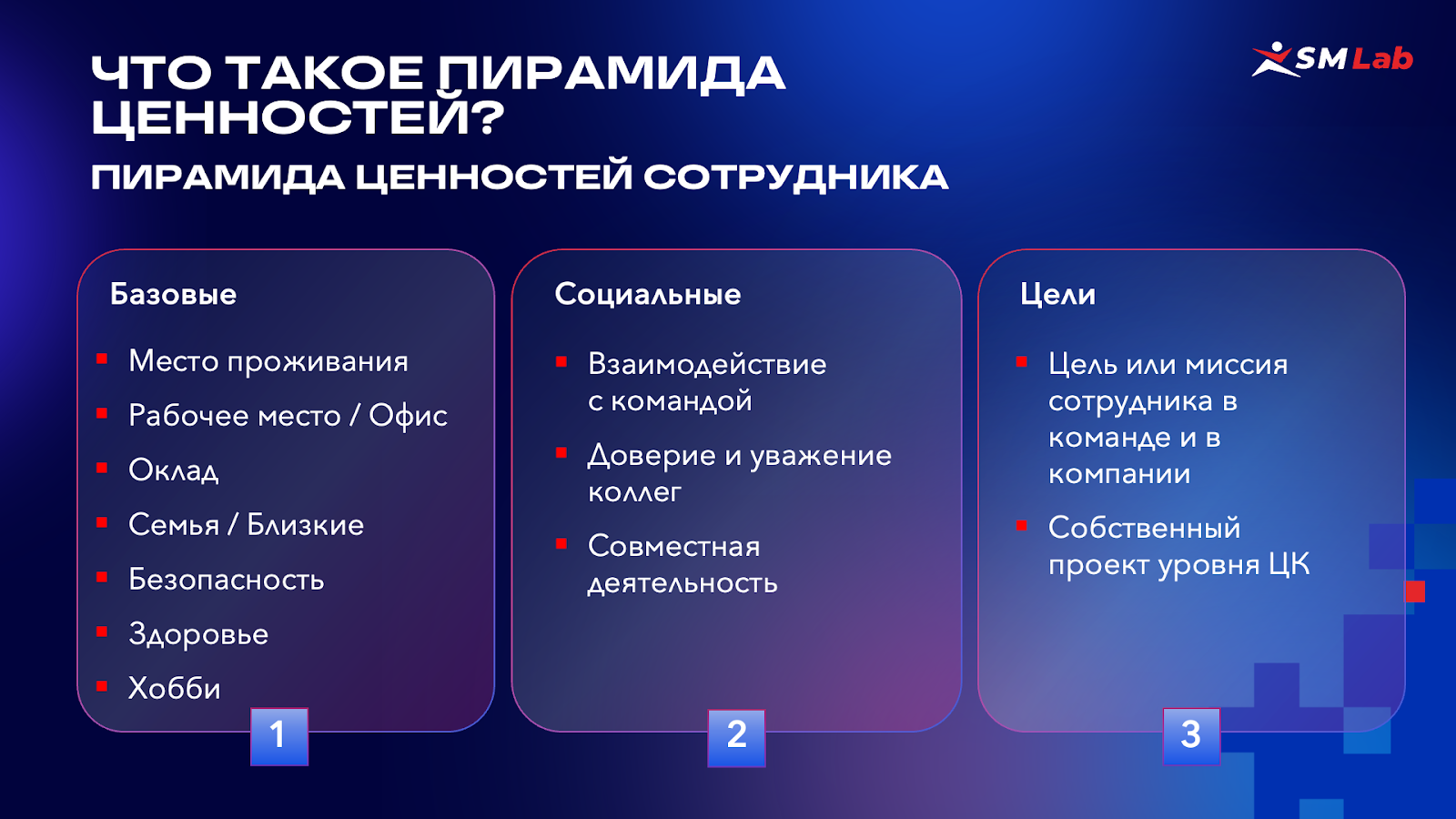 ЧТО ТАКОЕ ПИРАМИДА ЦЕННОСТЕЙ?

SM Lab

ПИРАМИДА ЦЕННОСТЕЙ СОТРУДНИКА

Базовые

- Место проживания
- Рабочее место / Офис
- Оклад
- Семья / Близкие
- Безопасность
- Здоровье
- Хобби

1

Социальные

- Взаимодействие с командой
- Доверие и уважение коллег
- Совместная деятельность

2

Цели

- Цель или миссия сотрудника в команде и в компании
- Собственный проект уровня ЦК

3